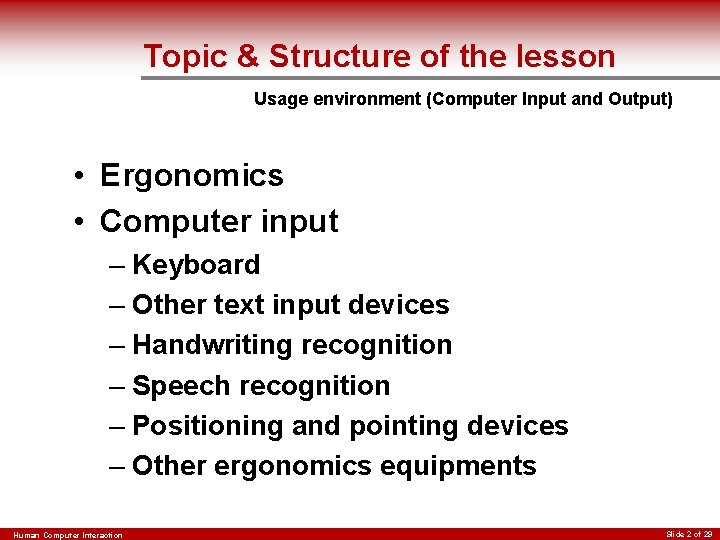 Topic & Structure of the lesson

Usage environment (Computer Input and Output)

• Ergonomics
• Computer input
– Keyboard
– Other text input devices
– Handwriting recognition
– Speech recognition
– Positioning and pointing devices
– Other ergonomics equipments

Human Computer Interaction

Slide 2 of 29